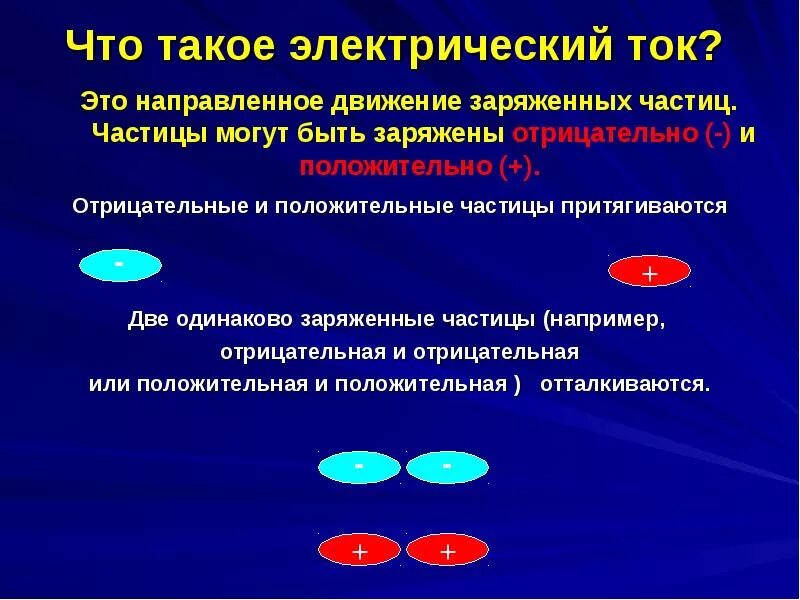 Что такое электрический ток?

Это направленное движение заряженных частиц. Частицы могут быть заряжены отрицательно (-) и положительно (+).

Отрицательные и положительные частицы притягиваются

-

+

Две одинаково заряженные частицы (например, отрицательная и отрицательная или положительная и положительная ) отталкиваются.

- -

+ +